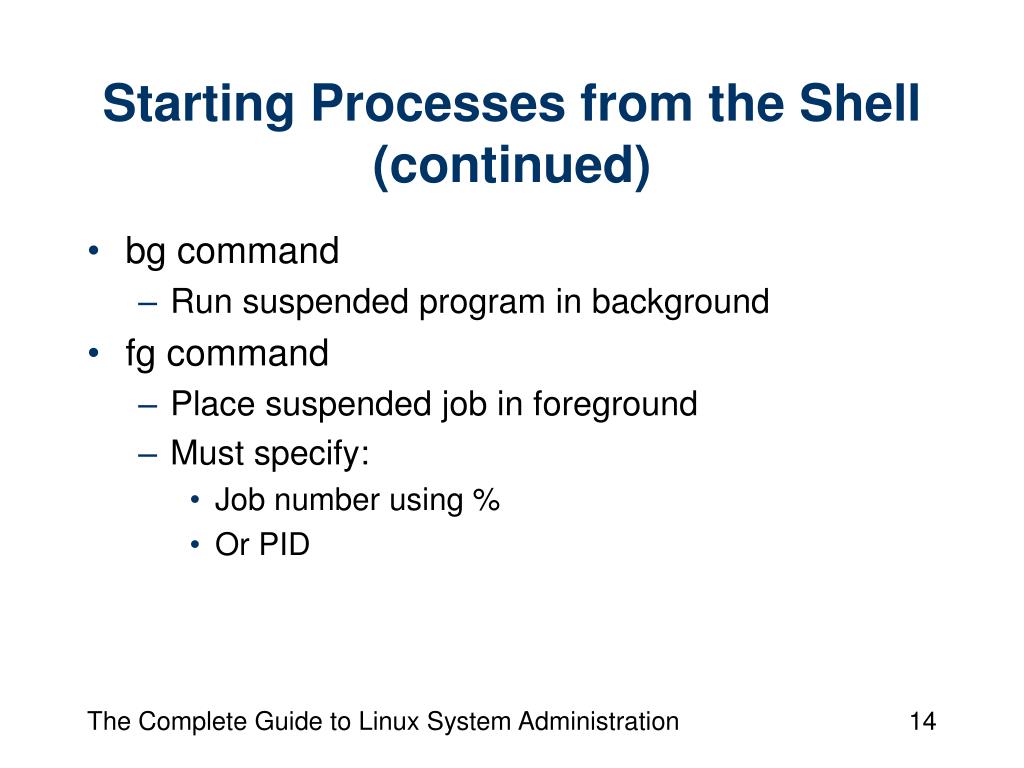 Starting Processes from the Shell (continued)

• bg command
– Run suspended program in background
• fg command
– Place suspended job in foreground
– Must specify:
• Job number using %
• Or PID

The Complete Guide to Linux System Administration 14